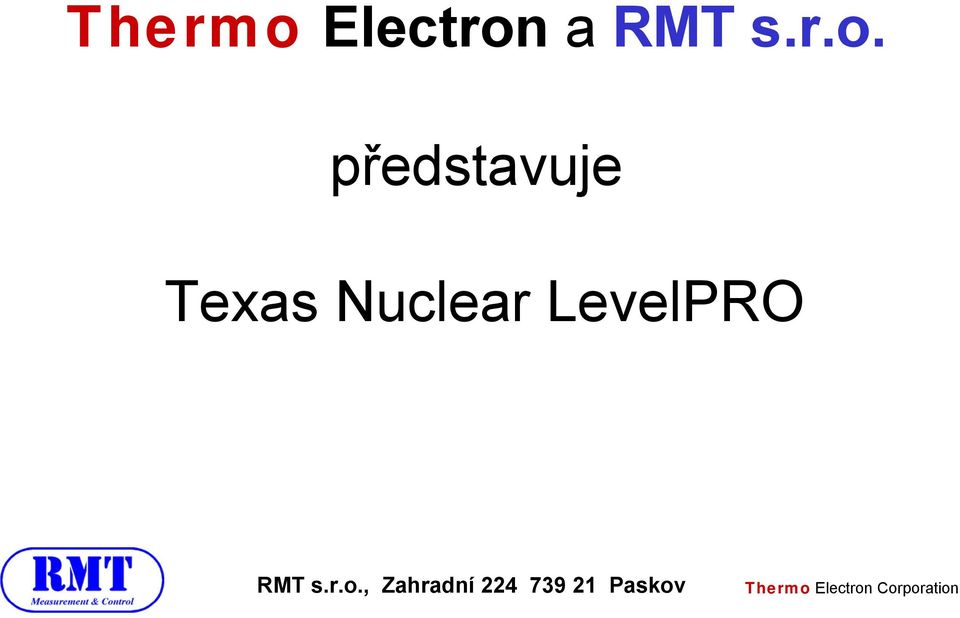 Thermo Electron a RMT s.r.o.

představuje

Texas Nuclear LevelPRO

RMT
Measurement & Control

RMT s.r.o., Zahradní 224 739 21 Paskov

Thermo Electron Corporation